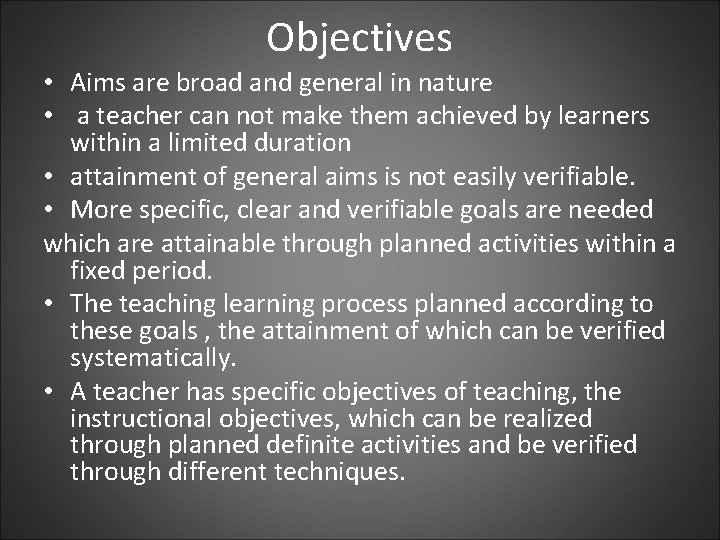 Objectives

• Aims are broad and general in nature
• a teacher can not make them achieved by learners within a limited duration
• attainment of general aims is not easily verifiable.
• More specific, clear and verifiable goals are needed
which are attainable through planned activities within a fixed period.
• The teaching learning process planned according to these goals , the attainment of which can be verified systematically.
• A teacher has specific objectives of teaching, the instructional objectives, which can be realized through planned definite activities and be verified through different techniques.